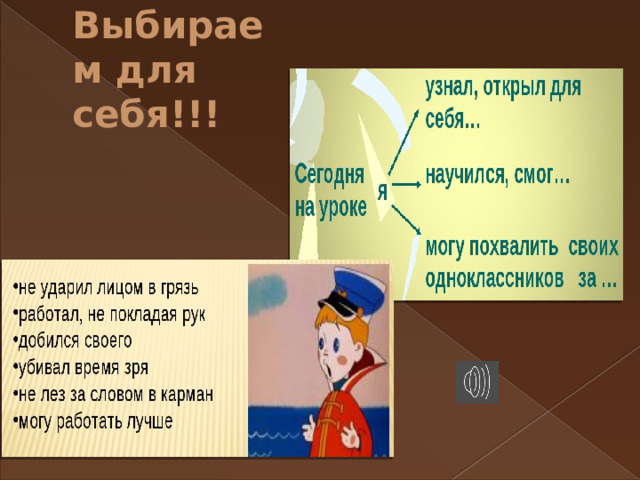 Выбираем для себя!!!

Сегодня на уроке

я

узнал, открыл для себя...

научился, смог...

могу похвалить своих одноклассников за ...

•не ударил лицом в грязь
•работал, не покладая рук
•добился своего
•убивал время зря
•не лез за словом в карман
•могу работать лучше